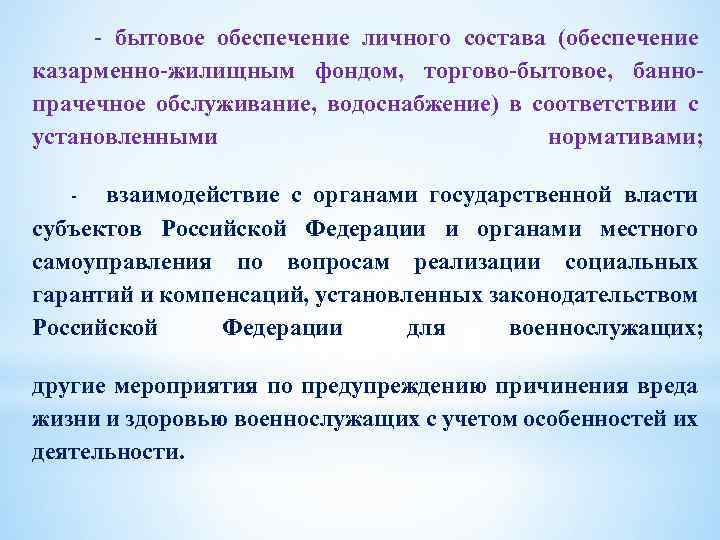 - бытовое обеспечение личного состава (обеспечение казарменно-жилищным фондом, торгово-бытовое, банно-прачечное обслуживание, водоснабжение) в соответствии с установленными нормативами;

- взаимодействие с органами государственной власти субъектов Российской Федерации и органами местного самоуправления по вопросам реализации социальных гарантий и компенсаций, установленных законодательством Российской Федерации для военнослужащих;

другие мероприятия по предупреждению причинения вреда жизни и здоровью военнослужащих с учетом особенностей их деятельности.